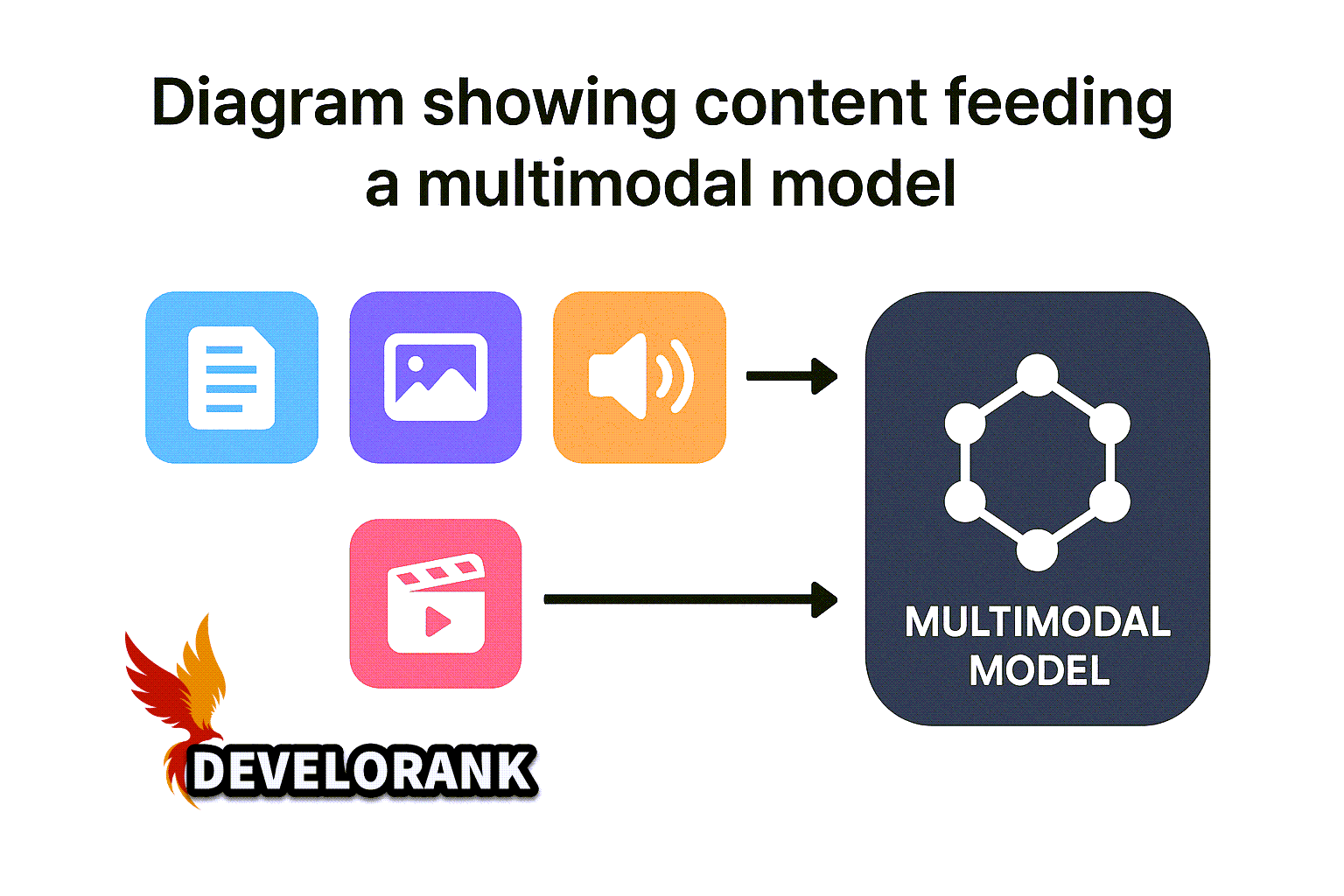 Diagram showing content feeding a multimodal model

MULTIMODAL MODEL

DEVELORANK